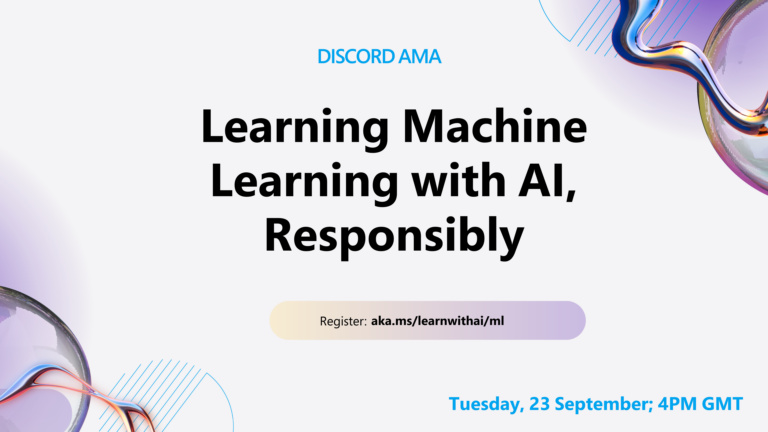 DISCORD AMA

Learning Machine Learning with AI, Responsibly

Register: aka.ms/learnwithai/ml

Tuesday, 23 September; 4PM GMT